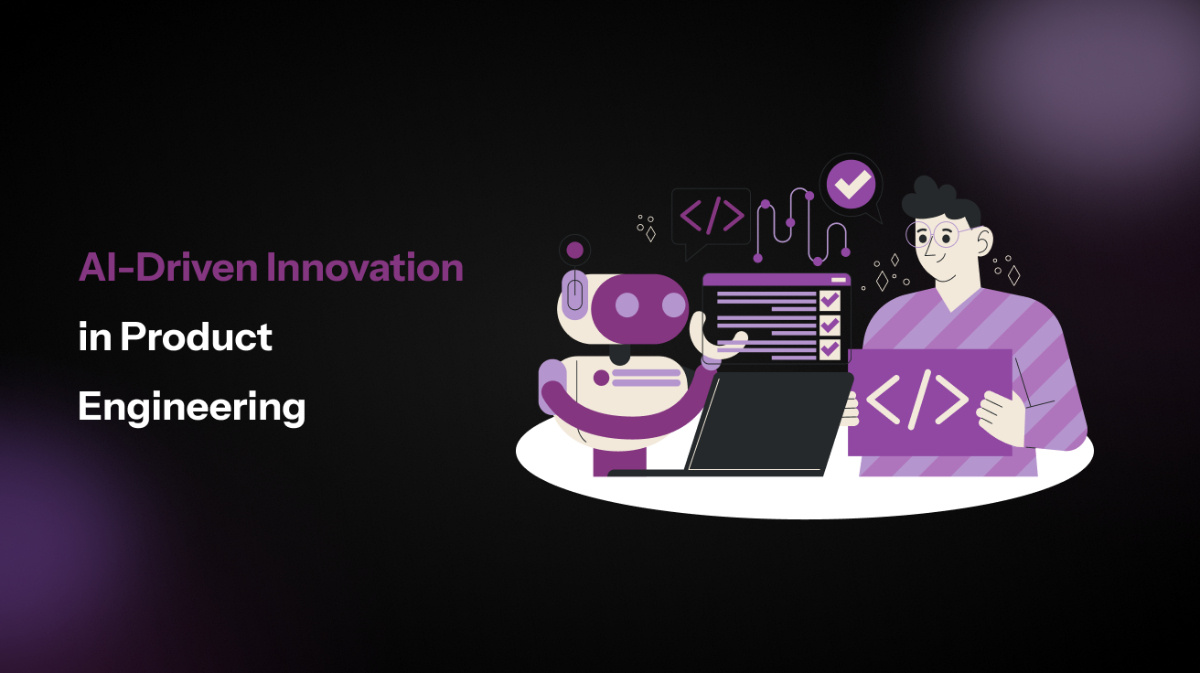 AI-Driven Innovation
in Product
Engineering

</>

</>